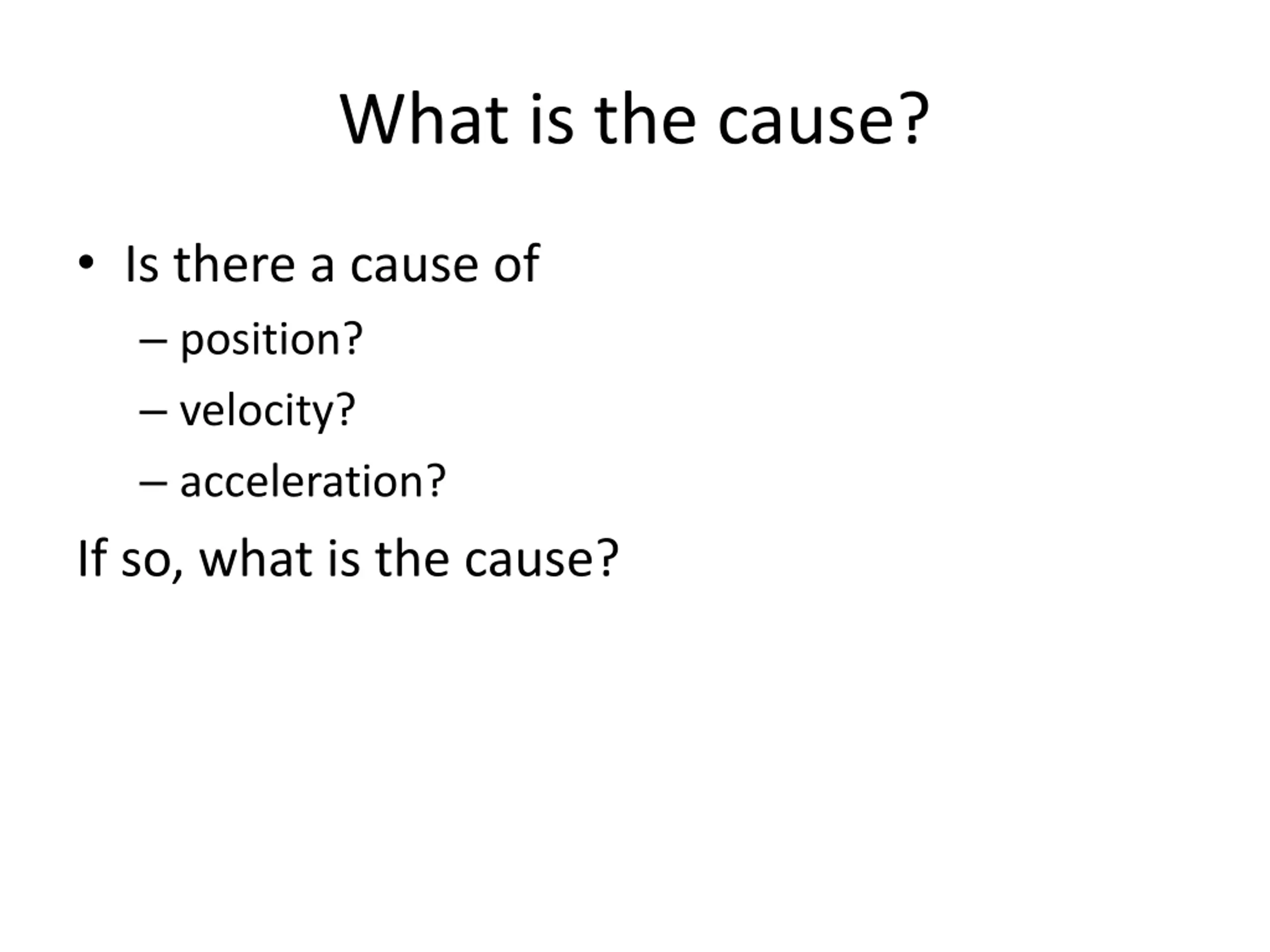 What is the cause?

• Is there a cause of
– position?
– velocity?
– acceleration?

If so, what is the cause?